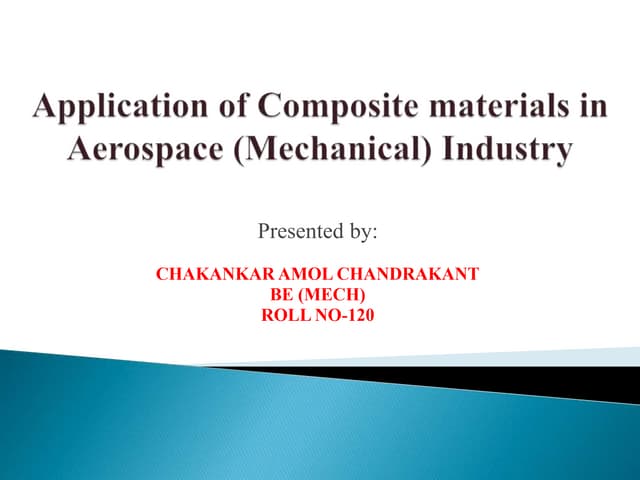 Application of Composite materials in Aerospace (Mechanical) Industry

Presented by:

CHAKANKAR AMOL CHANDRAKANT
BE (MECH)
ROLL NO-120